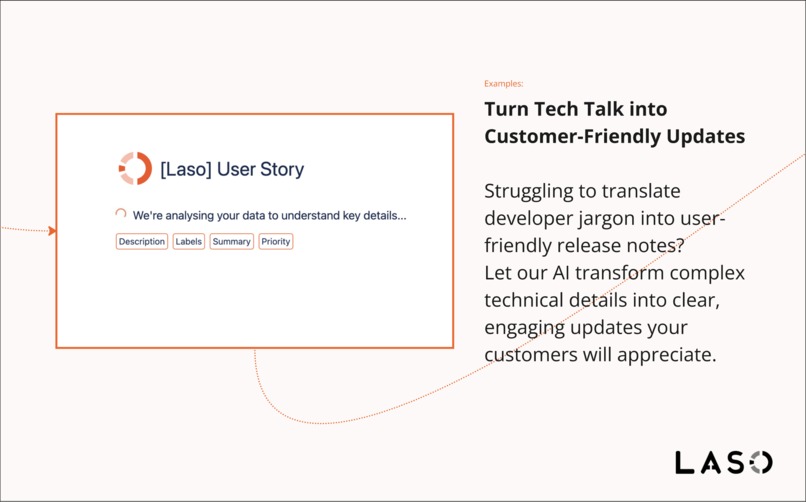 [Laso] User Story

We're analysing your data to understand key details...

Description Labels Summary Priority

Examples:

Turn Tech Talk into Customer-Friendly Updates

Struggling to translate developer jargon into user-friendly release notes?
Let our AI transform complex technical details into clear, engaging updates your customers will appreciate.

LASO